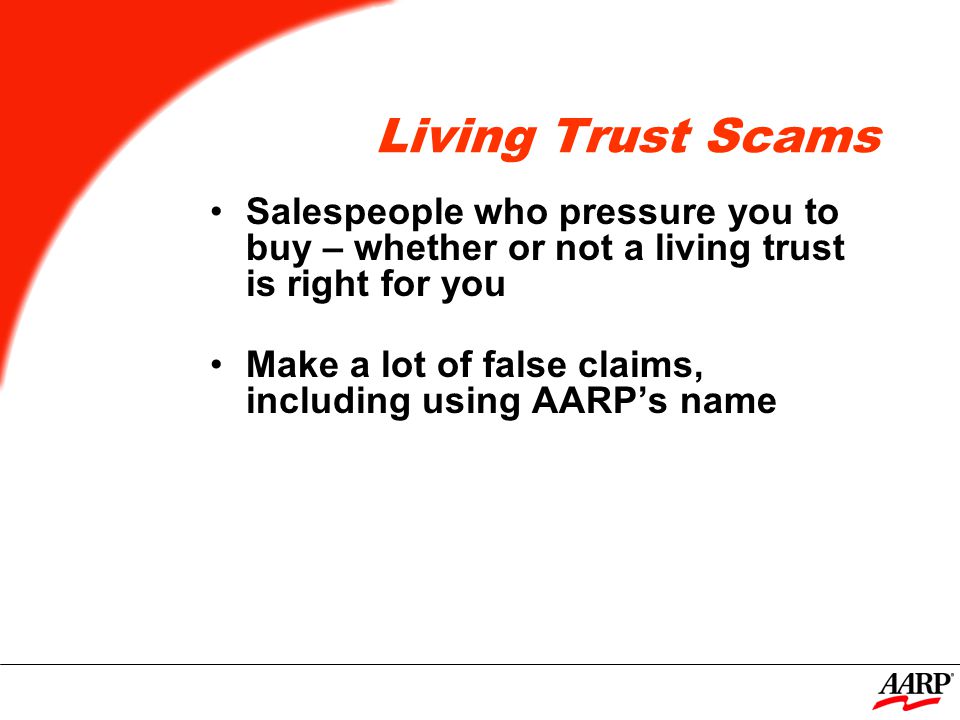 Living Trust Scams

• Salespeople who pressure you to buy – whether or not a living trust is right for you

• Make a lot of false claims, including using AARP's name

AARP®